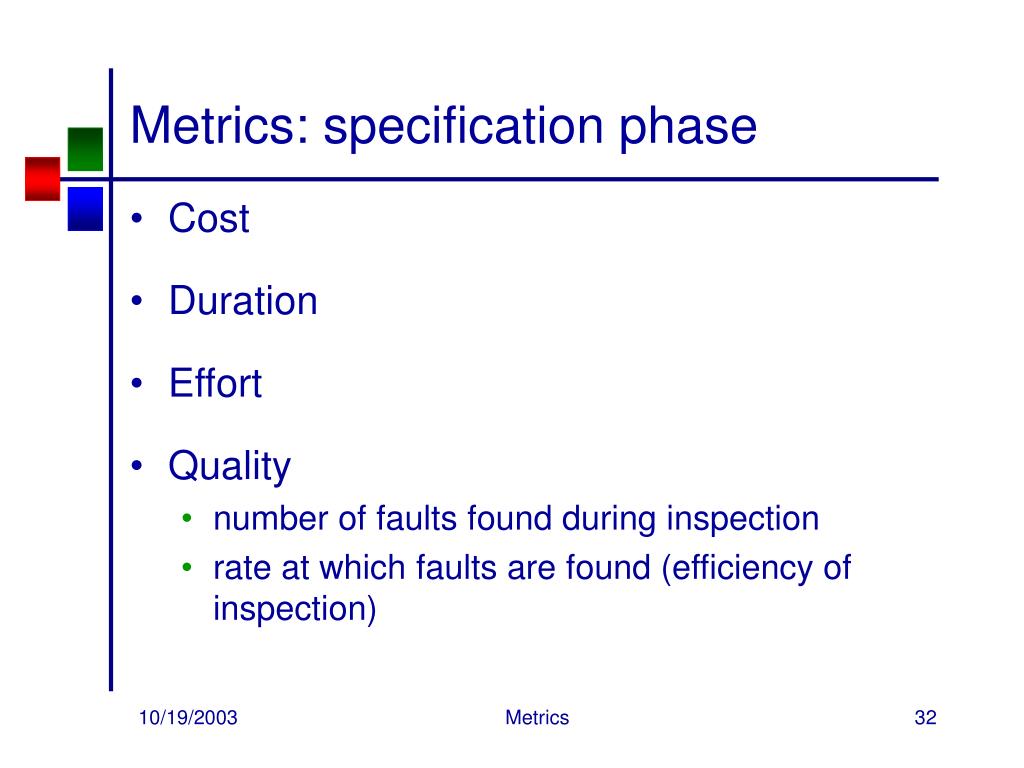 Metrics: specification phase

• Cost
• Duration
• Effort
• Quality
  • number of faults found during inspection
  • rate at which faults are found (efficiency of inspection)

10/19/2003

Metrics

32